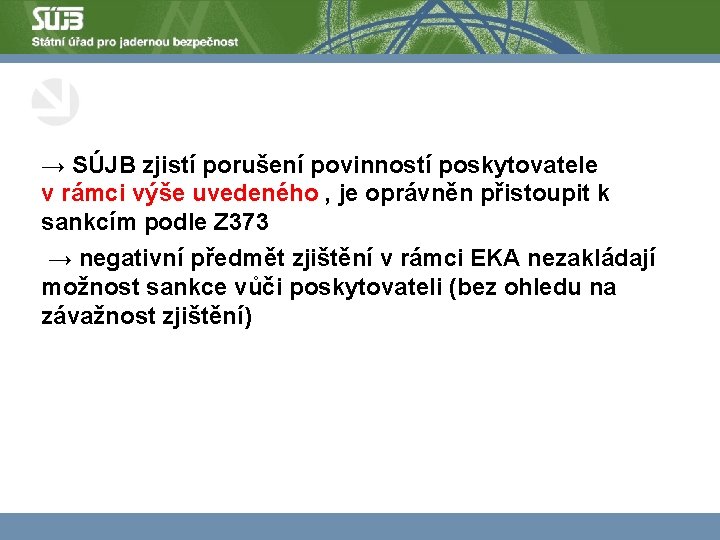 SÚJB
Státní úřad pro jadernou bezpečnost

→ SÚJB zjistí porušení povinností poskytovatele v rámci výše uvedeného , je oprávněn přistoupit k sankcím podle Z373

→ negativní předmět zjištění v rámci EKA nezakládají možnost sankce vůči poskytovateli (bez ohledu na závažnost zjištění)